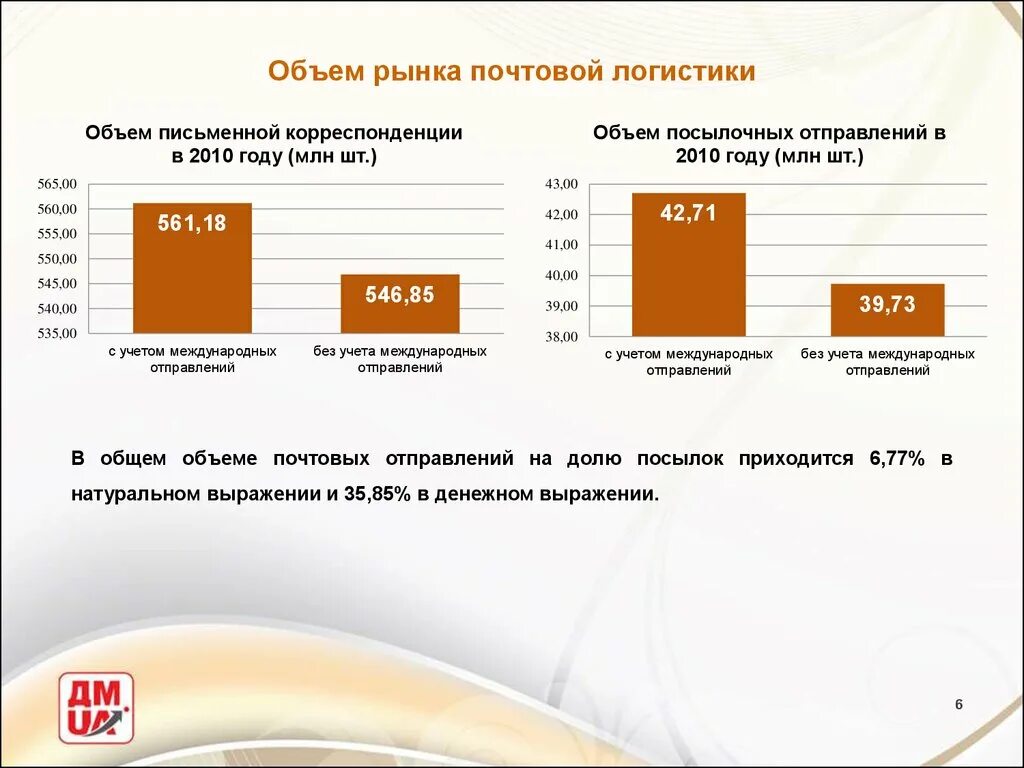 Объем рынка почтовой логистики

Объем письменной корреспонденции в 2010 году (млн шт.)

565,00
560,00
555,00
550,00
545,00
540,00
535,00

561,18

546,85

с учетом международных отправлений

без учета международных отправлений

Объем посылочных отправлений в 2010 году (млн шт.)

43,00
42,00
41,00
40,00
39,00
38,00

42,71

39,73

с учетом международных отправлений

без учета международных отправлений

В общем объеме почтовых отправлений на долю посылок приходится 6,77% в натуральном выражении и 35,85% в денежном выражении.

ДМ UA

6